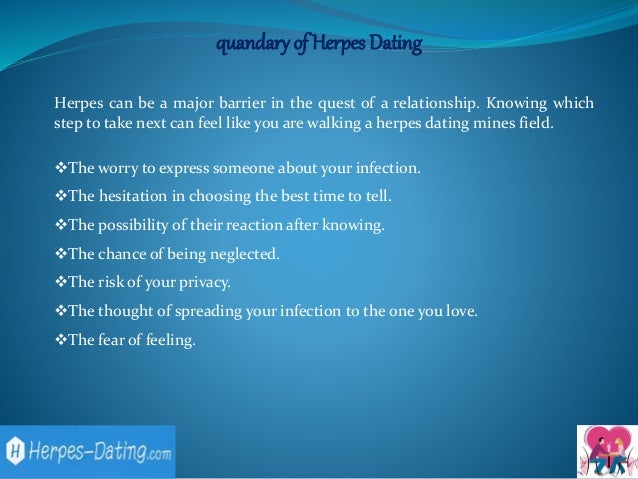 quandary of Herpes Dating

Herpes can be a major barrier in the quest of a relationship. Knowing which step to take next can feel like you are walking a herpes dating mines field.

❖The worry to express someone about your infection.

❖The hesitation in choosing the best time to tell.

❖The possibility of their reaction after knowing.

❖The chance of being neglected.

❖The risk of your privacy.

❖The thought of spreading your infection to the one you love.

❖The fear of feeling.

H Herpes-Dating.com